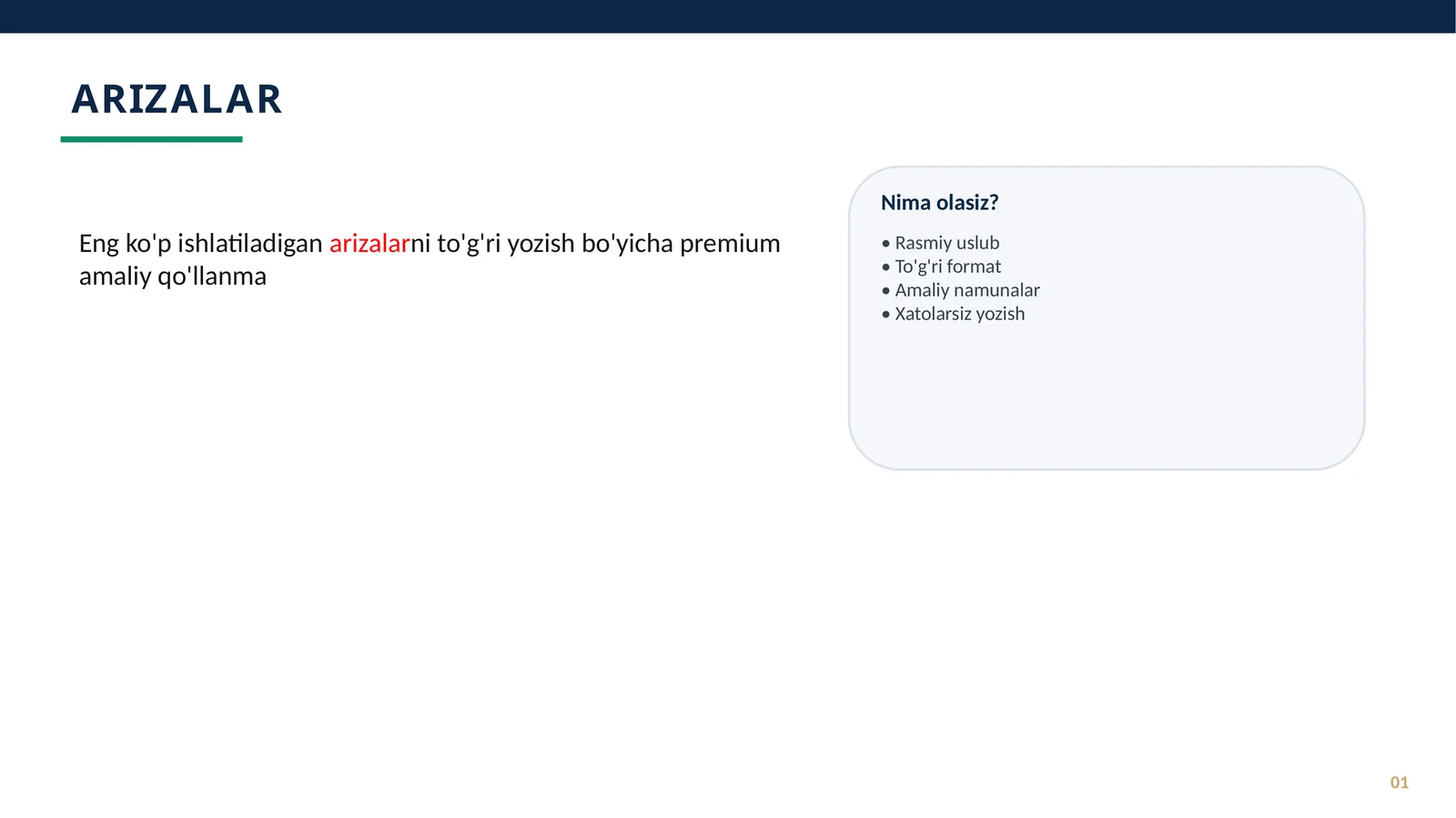 ARIZALAR

Eng ko'p ishlatiladigan arizalarni to'g'ri yozish bo'yicha premium amaliy qo'llanma

Nima olasiz?

• Rasmiy uslub
• To'g'ri format
• Amaliy namunalar
• Xatolarsiz yozish

01